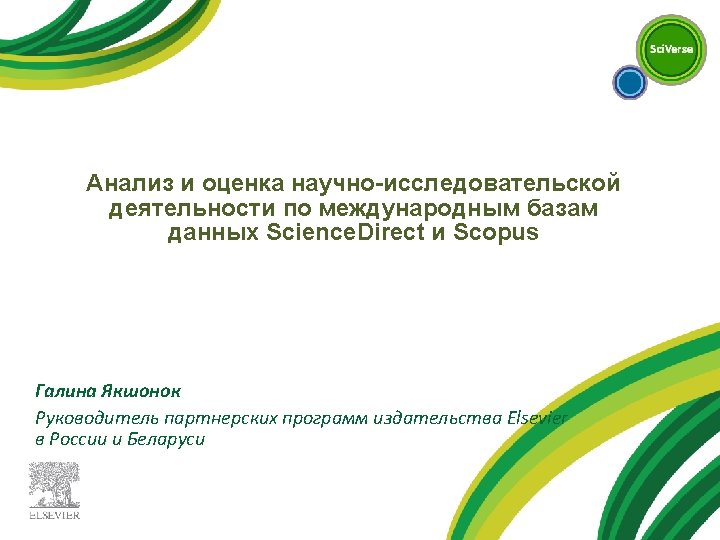 SciVerse

Анализ и оценка научно-исследовательской деятельности по международным базам данных ScienceDirect и Scopus

Галина Якшонок

Руководитель партнерских программ издательства Elsevier в России и Беларуси

ELSEVIER